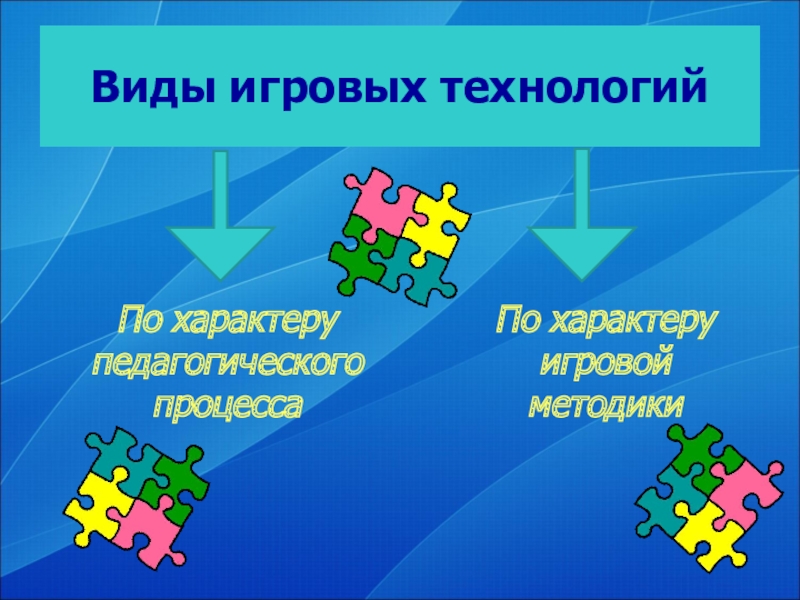 Виды игровых технологий

По характеру педагогического процесса

По характеру игровой методики